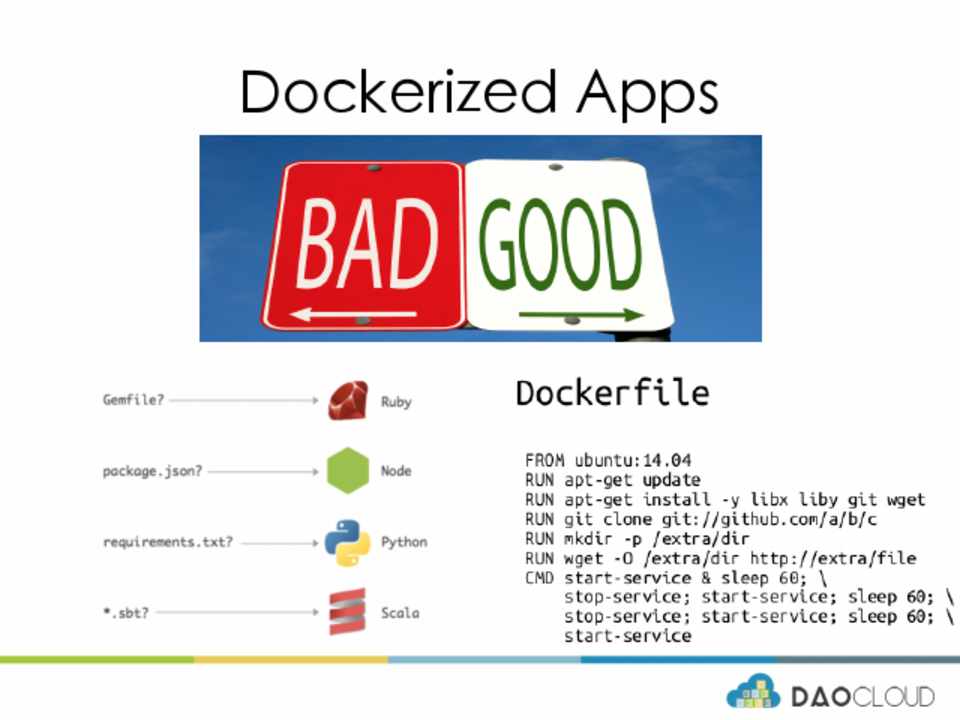 Dockerized Apps

BAD GOOD

Gemfile? Ruby

package.json? Node

requirements.txt? Python

*.sbt? Scala

Dockerfile

FROM ubuntu:14.04
RUN apt-get update
RUN apt-get install -y libx liby git wget
RUN git clone git://github.com/a/b/c
RUN mkdir -p /extra/dir
RUN wget -O /extra/dir http://extra/file
CMD start-service & sleep 60; \
    stop-service; start-service; sleep 60; \
    stop-service; start-service; sleep 60; \
    start-service

DAOCLOUD